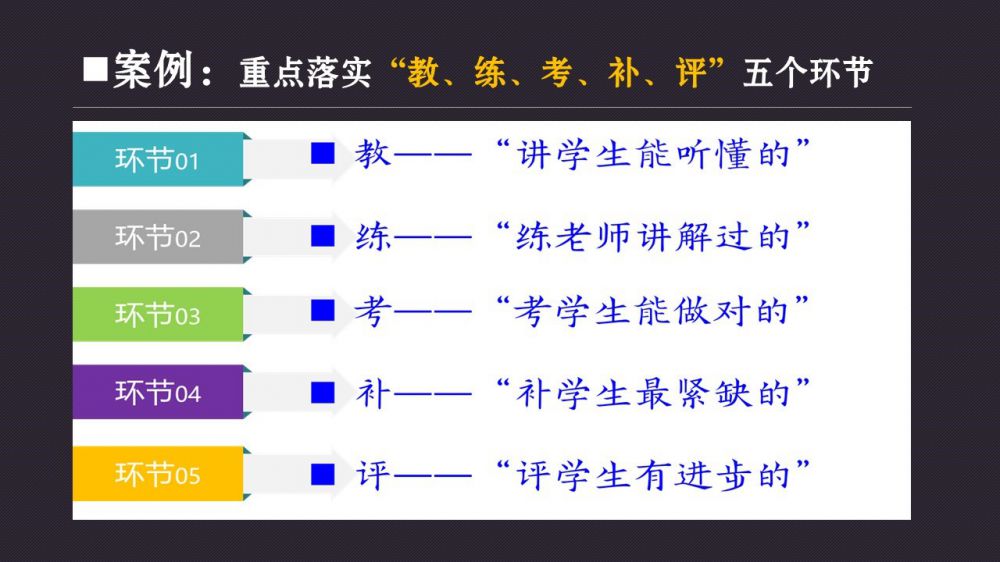 ■案例：重点落实“教、练、考、补、评”五个环节

环节01 ■ 教——“讲学生能听懂的”

环节02 ■ 练——“练老师讲解过的”

环节03 ■ 考——“考学生能做对的”

环节04 ■ 补——“补学生最紧缺的”

环节05 ■ 评——“评学生有进步的”